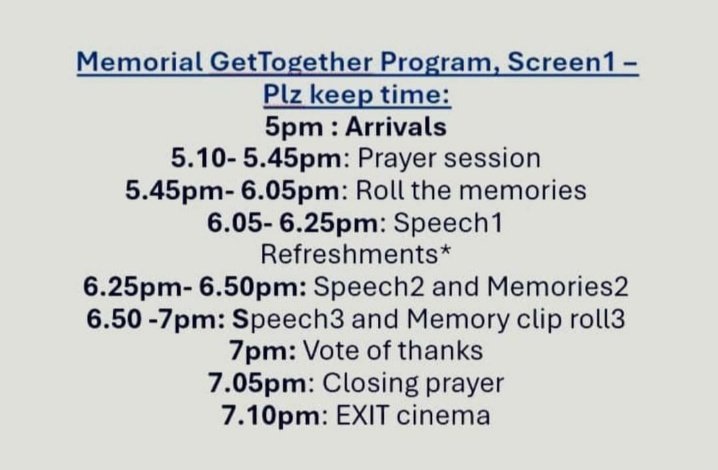 Memorial GetTogether Program, Screen1 – Plz keep time:
5pm : Arrivals
5.10- 5.45pm: Prayer session
5.45pm- 6.05pm: Roll the memories
6.05- 6.25pm: Speech1
Refreshments*
6.25pm- 6.50pm: Speech2 and Memories2
6.50 -7pm: Speech3 and Memory clip roll3
7pm: Vote of thanks
7.05pm: Closing prayer
7.10pm: EXIT cinema